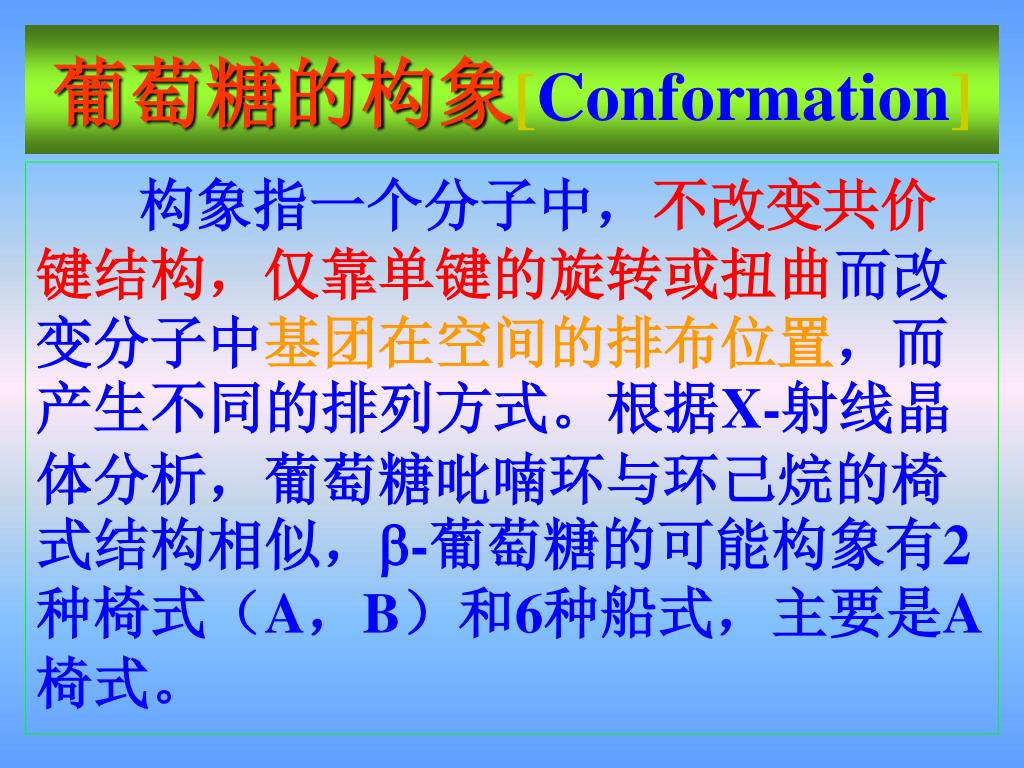 葡萄糖的构象[Conformation]

构象指一个分子中，不改变共价键结构，仅靠单键的旋转或扭曲而改变分子中基团在空间的排布位置，而产生不同的排列方式。根据X-射线晶体分析，葡萄糖吡喃环与环己烷的椅式结构相似，β-葡萄糖的可能构象有2种椅式（A，B）和6种船式，主要是A椅式。